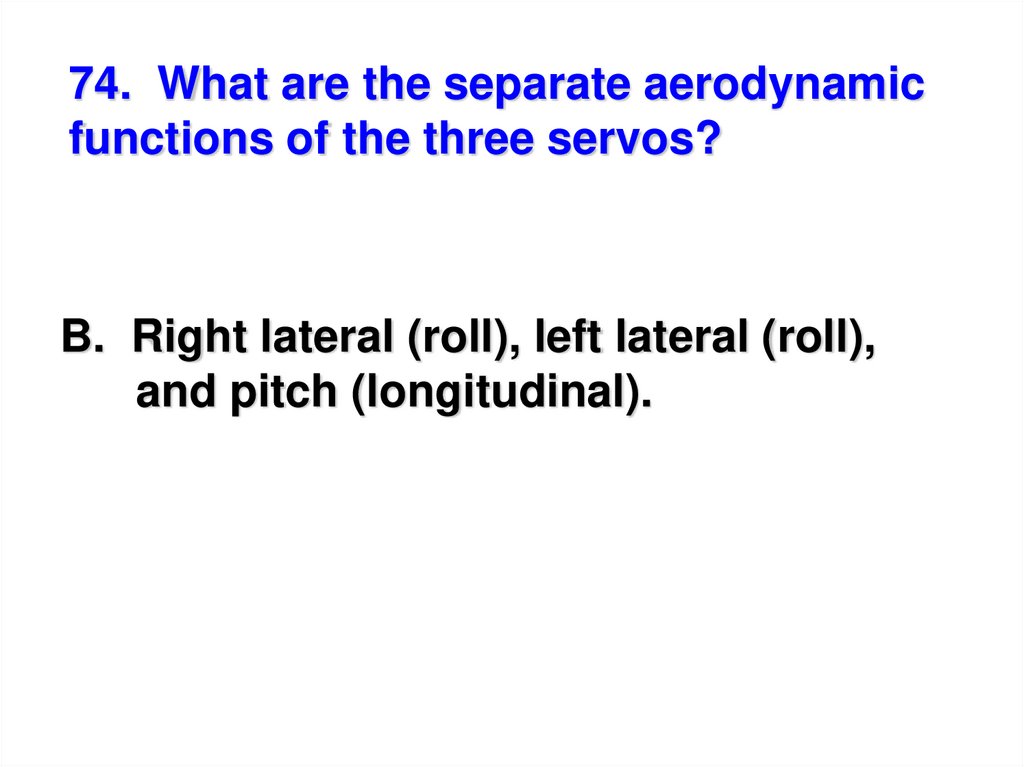 74. What are the separate aerodynamic functions of the three servos?

B. Right lateral (roll), left lateral (roll), and pitch (longitudinal).